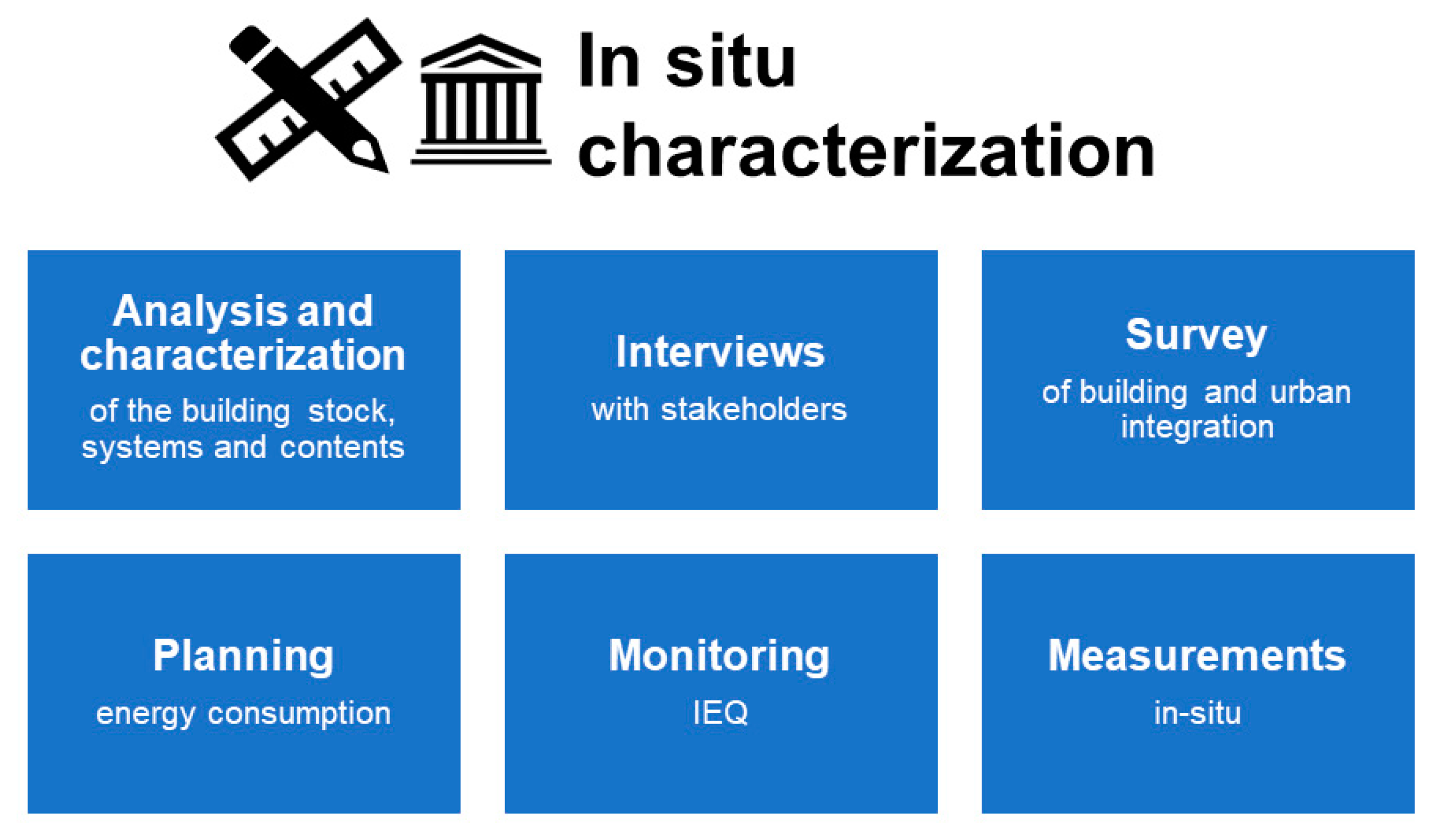 In situ characterization

Analysis and characterization
of the building stock, systems and contents

Interviews
with stakeholders

Survey
of building and urban integration

Planning
energy consumption

Monitoring
IEQ

Measurements
in-situ